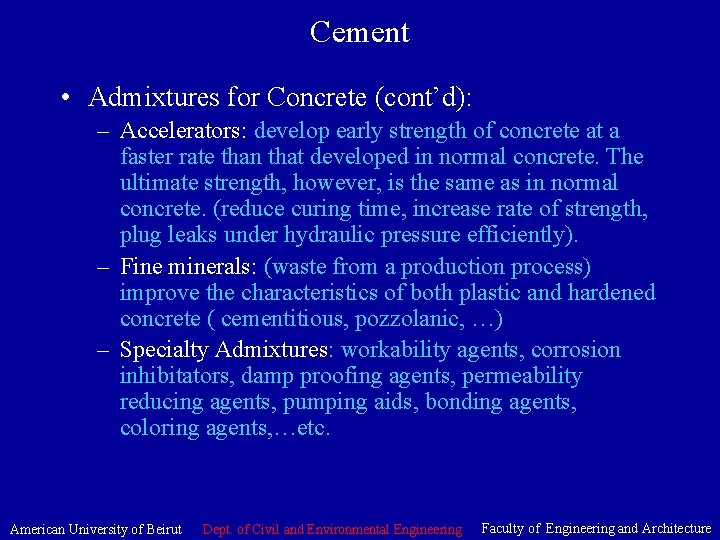 Cement

• Admixtures for Concrete (cont'd):

– Accelerators: develop early strength of concrete at a faster rate than that developed in normal concrete. The ultimate strength, however, is the same as in normal concrete. (reduce curing time, increase rate of strength, plug leaks under hydraulic pressure efficiently).

– Fine minerals: (waste from a production process) improve the characteristics of both plastic and hardened concrete ( cementitious, pozzolanic, …)

– Specialty Admixtures: workability agents, corrosion inhibitators, damp proofing agents, permeability reducing agents, pumping aids, bonding agents, coloring agents,…etc.

American University of Beirut Dept. of Civil and Environmental Engineering Faculty of Engineering and Architecture